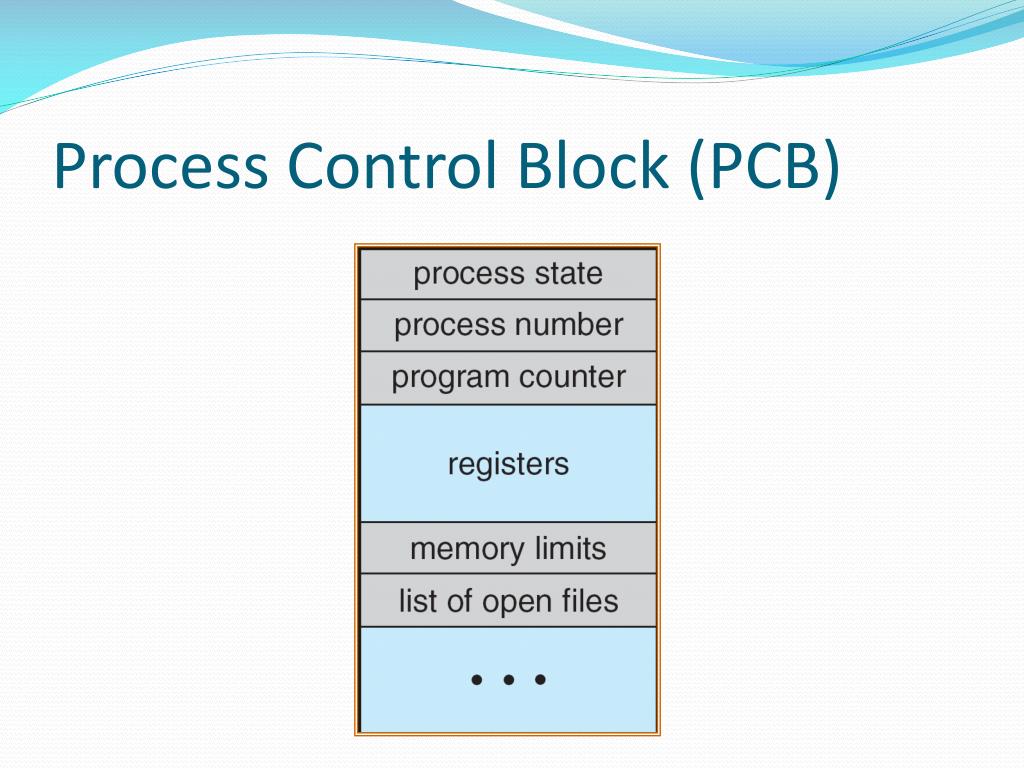 Process Control Block (PCB)

process state
process number
program counter
registers
memory limits
list of open files
• • •